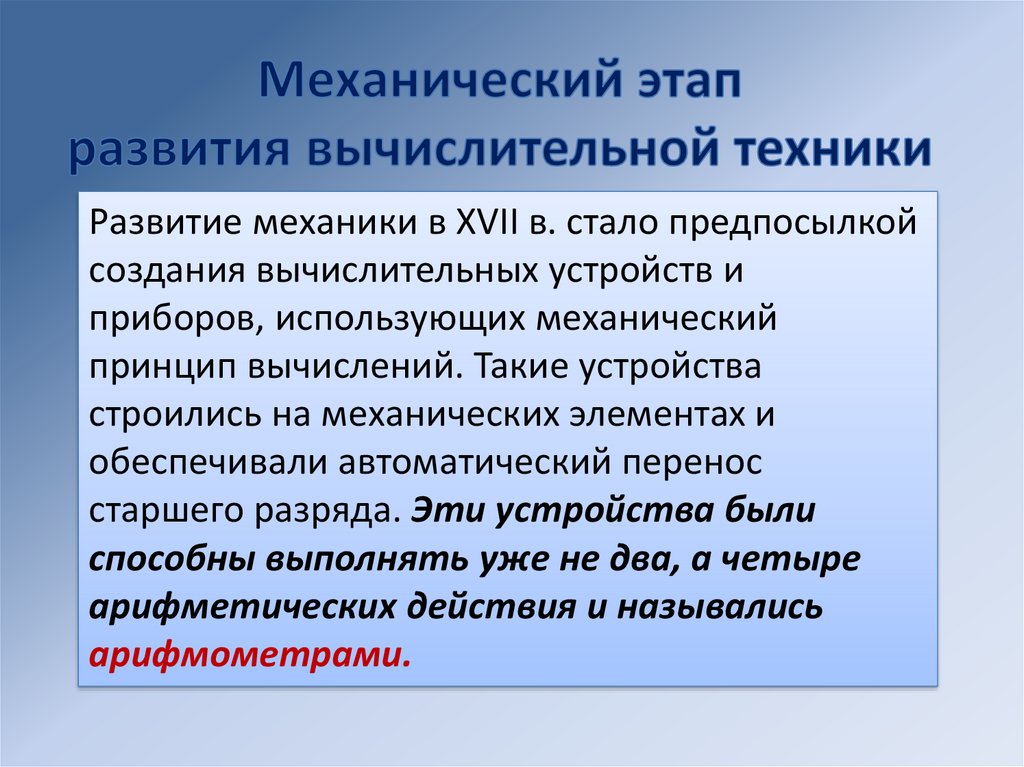 Механический этап
развития вычислительной техники

Развитие механики в XVII в. стало предпосылкой создания вычислительных устройств и приборов, использующих механический принцип вычислений. Такие устройства строились на механических элементах и обеспечивали автоматический перенос старшего разряда. Эти устройства были способны выполнять уже не два, а четыре арифметических действия и назывались арифмометрами.